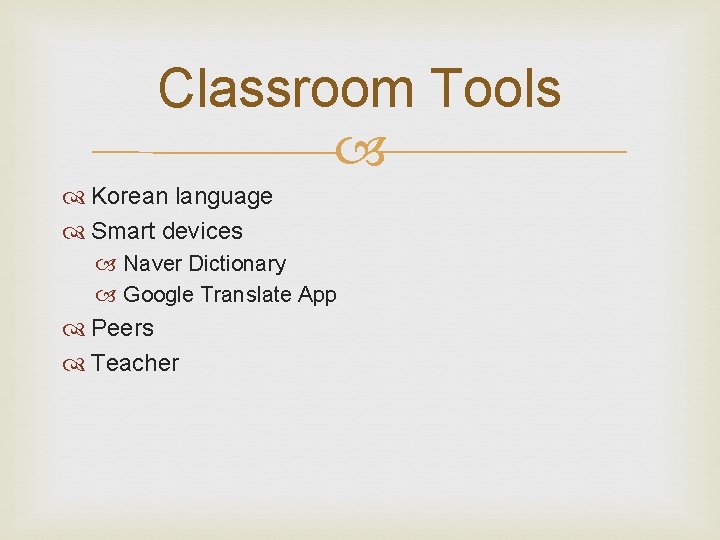 Classroom Tools

Korean language
Smart devices
Naver Dictionary
Google Translate App
Peers
Teacher